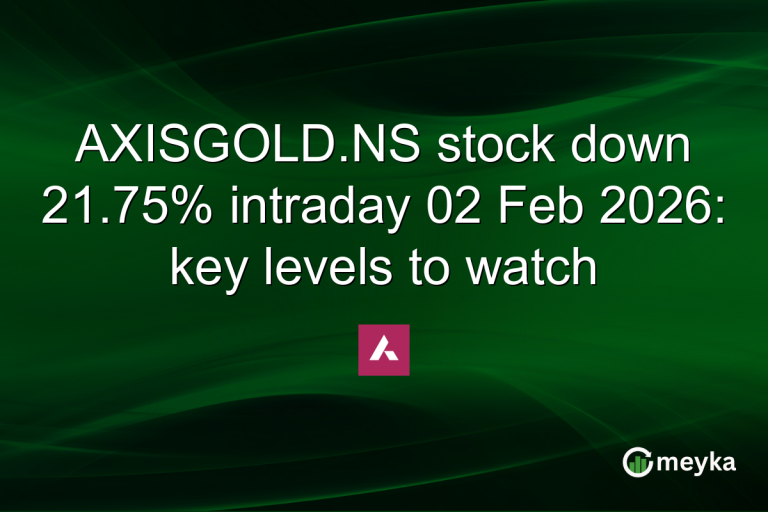 AXISGOLD.NS stock down 21.75% intraday 02 Feb 2026: key levels to watch

meyka